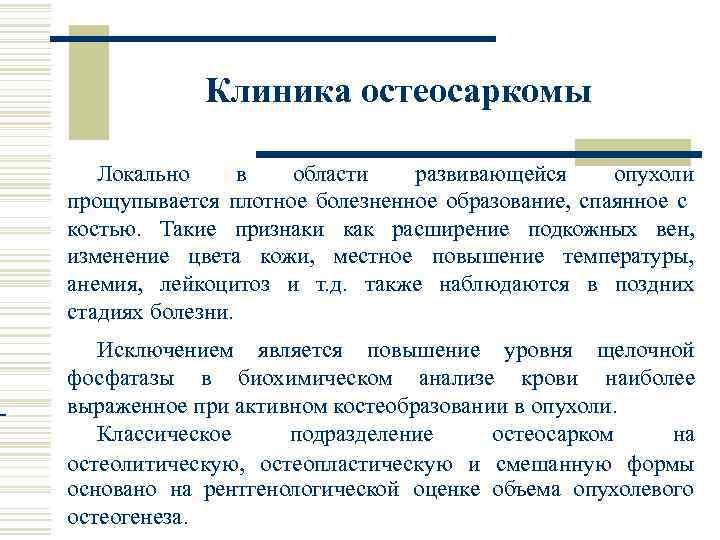 Клиника остеосаркомы

Локально в области развивающейся опухоли прощупывается плотное болезненное образование, спаянное с костью. Такие признаки как расширение подкожных вен, изменение цвета кожи, местное повышение температуры, анемия, лейкоцитоз и т.д. также наблюдаются в поздних стадиях болезни.

Исключением является повышение уровня щелочной фосфатазы в биохимическом анализе крови наиболее выраженное при активном костеобразовании в опухоли.

Классическое подразделение остеосарком на остеолитическую, остеопластическую и смешанную формы основано на рентгенологической оценке объема опухолевого остеогенеза.